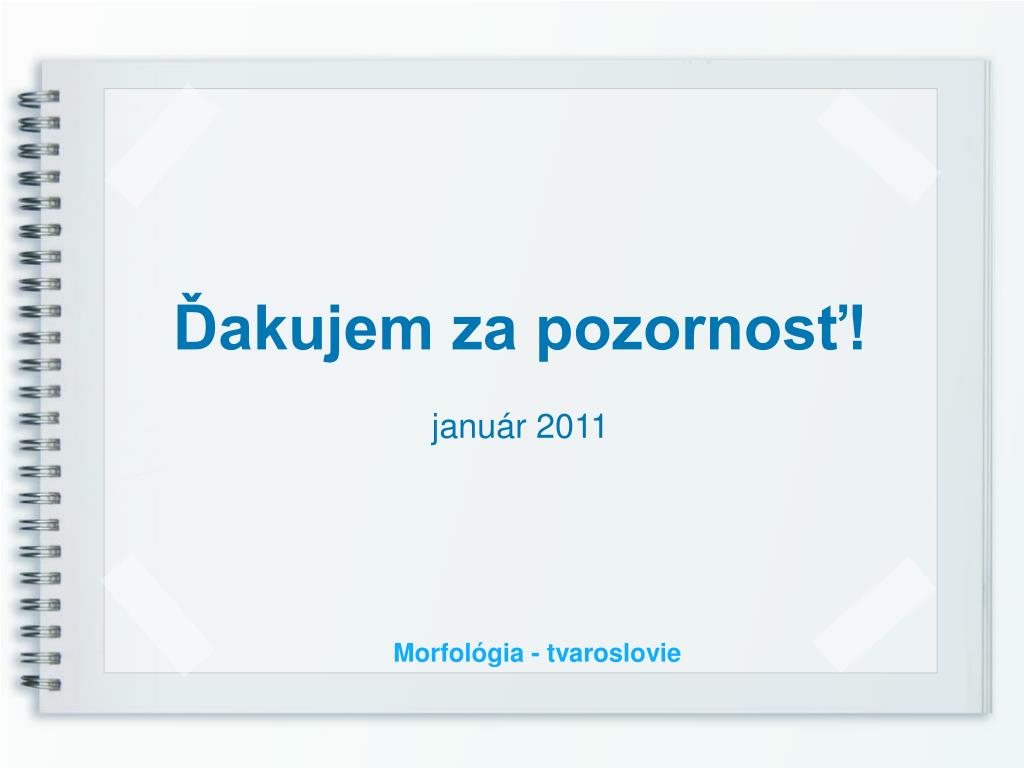 Ďakujem za pozornosť!

január 2011

Morfológia - tvaroslovie